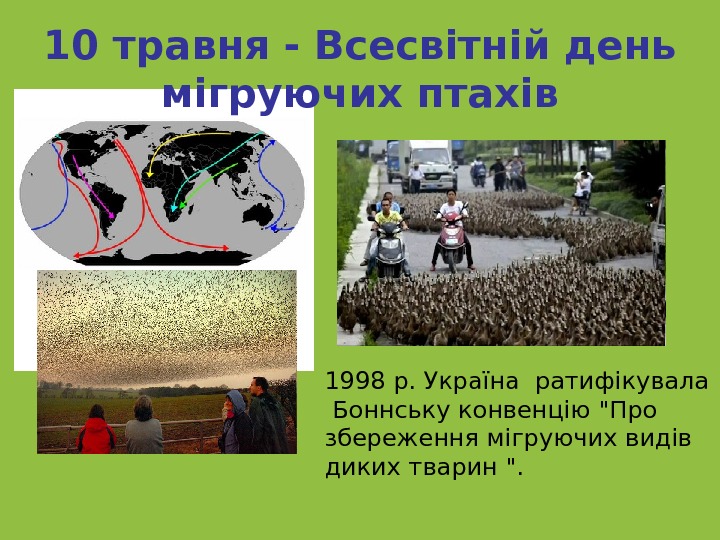 10 травня - Всесвітній день мігруючих птахів

1998 р. Україна ратифікувала Боннську конвенцію "Про збереження мігруючих видів диких тварин ".